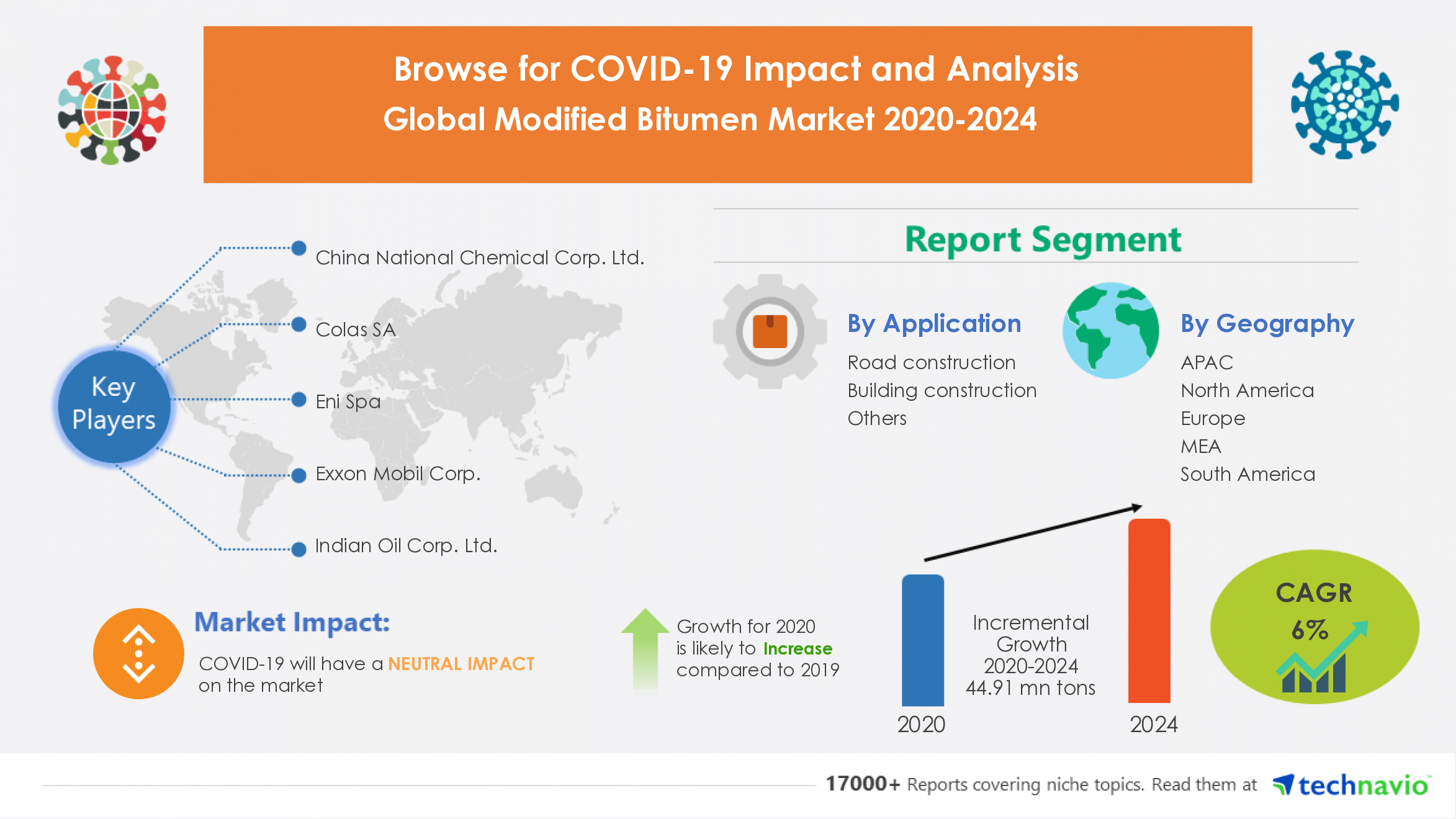 Browse for COVID-19 Impact and Analysis
Global Modified Bitumen Market 2020-2024

Key Players

China National Chemical Corp. Ltd.

Colas SA

Eni Spa

Exxon Mobil Corp.

Indian Oil Corp. Ltd.

Report Segment

By Application
Road construction
Building construction
Others

By Geography
APAC
North America
Europe
MEA
South America

Market Impact:
COVID-19 will have a NEUTRAL IMPACT on the market

Growth for 2020 is likely to Increase compared to 2019

Incremental Growth 2020-2024 44.91 mn tons

2020

2024

CAGR 6%

17000+ Reports covering niche topics. Read them at technavio